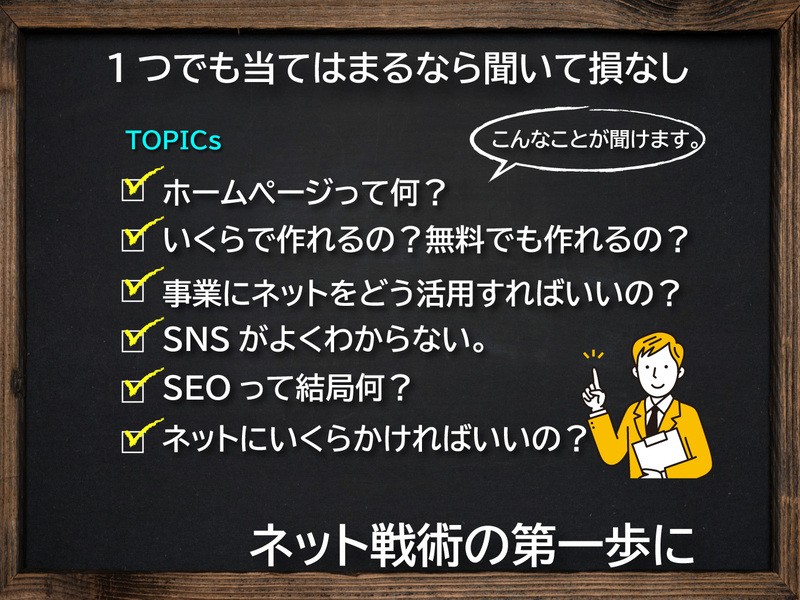 １つでも当てはまるなら聞いて損なし

TOPICs

こんなことが聞けます。

ホームページって何？

いくらで作れるの？無料でも作れるの？

事業にネットをどう活用すればいいの？

SNS がよくわからない。

SEO って結局何？

ネットにいくらかければいいの？

ネット戦術の第一歩に